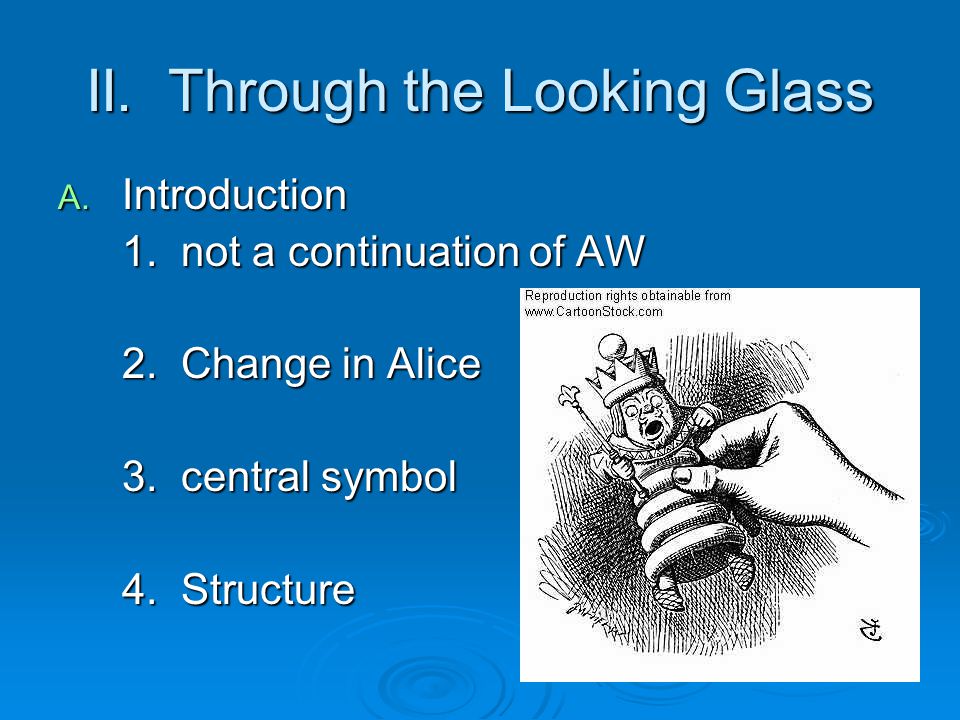 II. Through the Looking Glass

A. Introduction

1. not a continuation of AW

2. Change in Alice

3. central symbol

4. Structure

Reproduction rights obtainable from www.CartoonStock.com